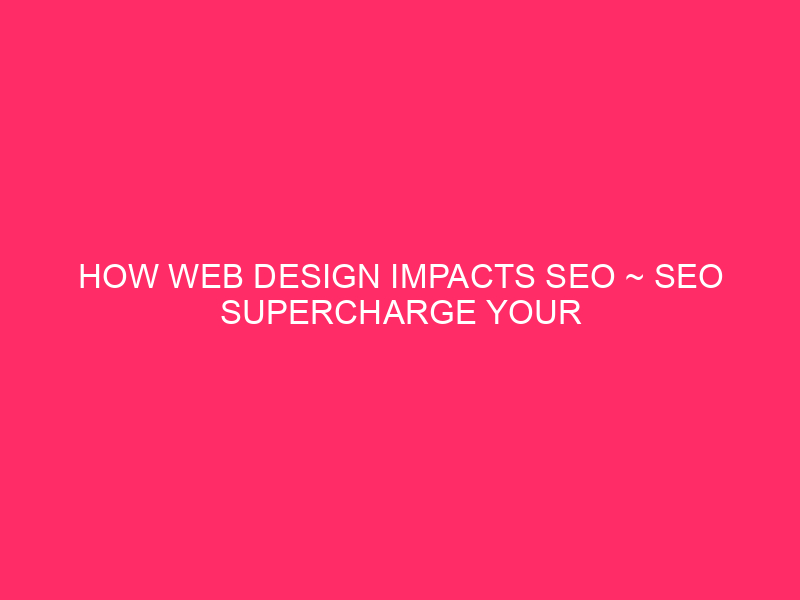 HOW WEB DESIGN IMPACTS SEO ~ SEO SUPERCHARGE YOUR